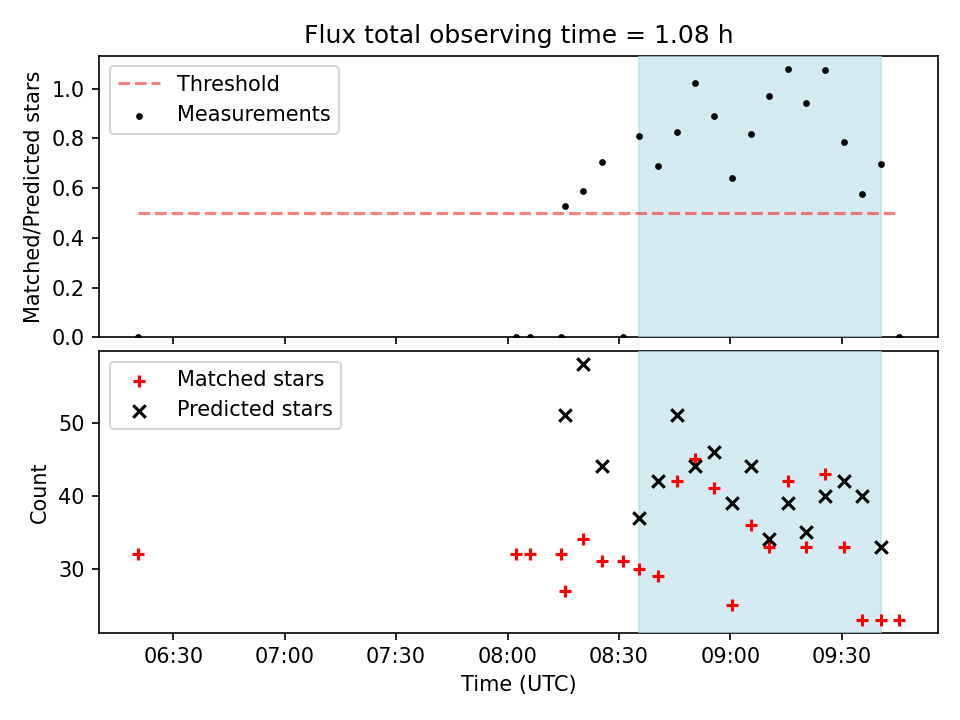 Flux total observing time = 1.08 h

Threshold
Measurements

Matched/Predicted stars

1.0
0.8
0.6
0.4
0.2
0.0

Matched stars
Predicted stars

Count

50
40
30

06:30
07:00
07:30
08:00
08:30
09:00
09:30

Time (UTC)